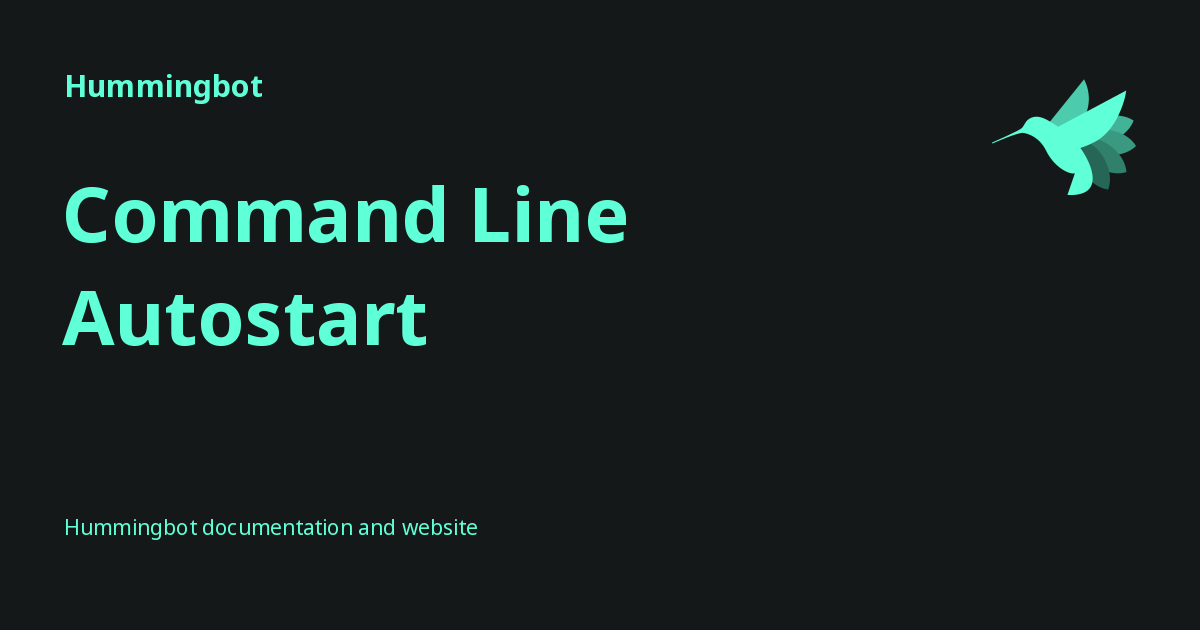 Hummingbot

Command Line Autostart

Hummingbot documentation and website